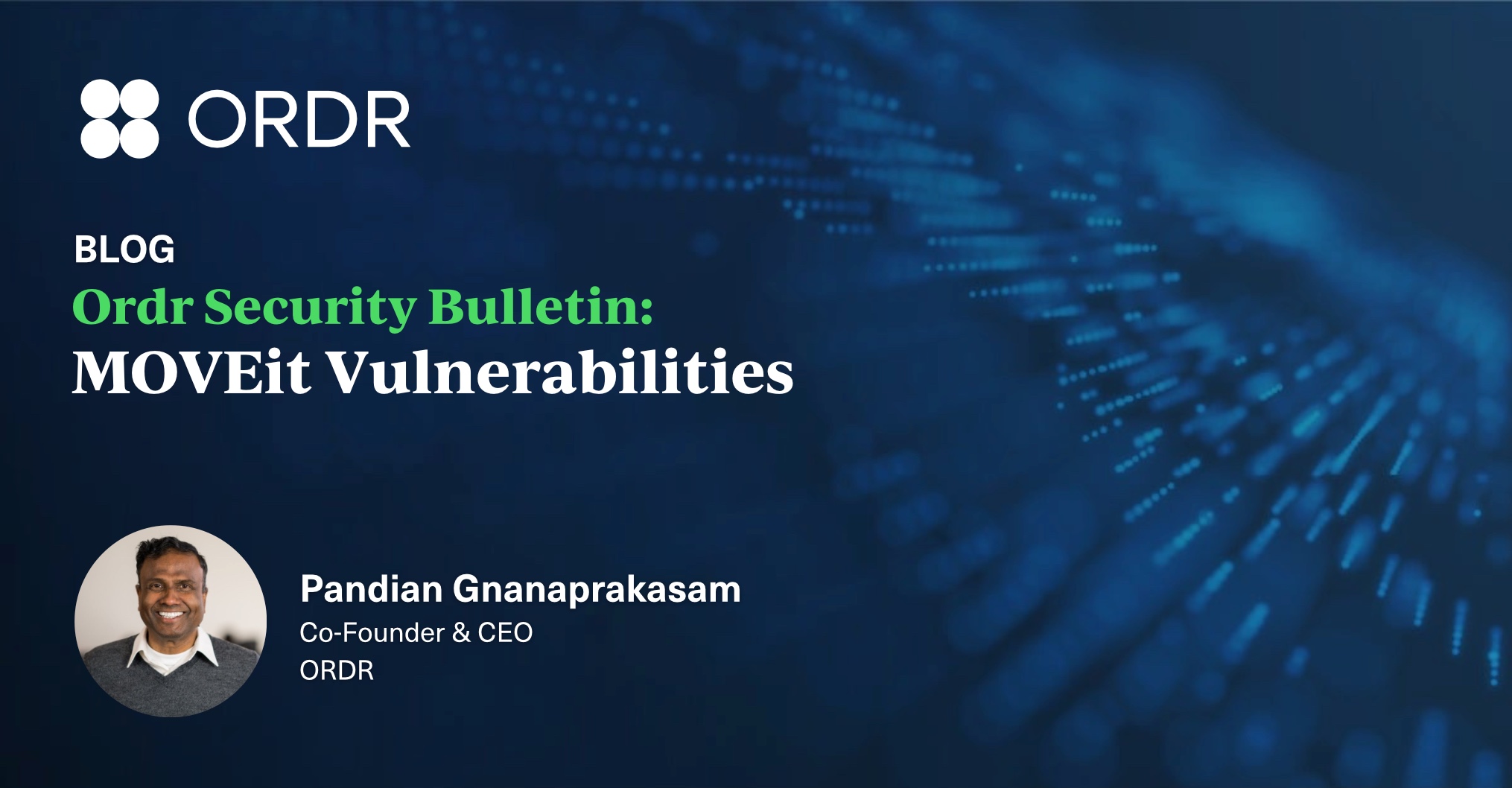 ORDR

BLOG

Ordr Security Bulletin:
MOVEit Vulnerabilities

Pandian Gnanaprakasam
Co-Founder & CEO
ORDR